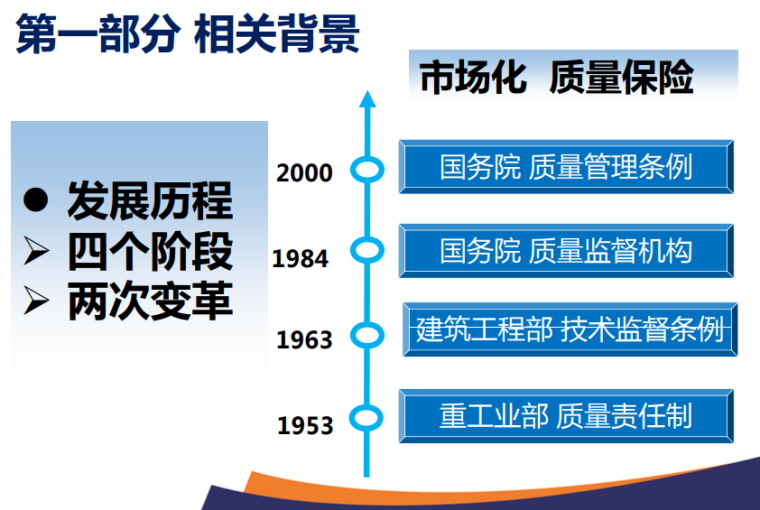 第一部分 相关背景

● 发展历程
➢ 四个阶段
➢ 两次变革

市场化 质量保险

2000
国务院 质量管理条例

1984
国务院 质量监督机构

1963
建筑工程部 技术监督条例

1953
重工业部 质量责任制